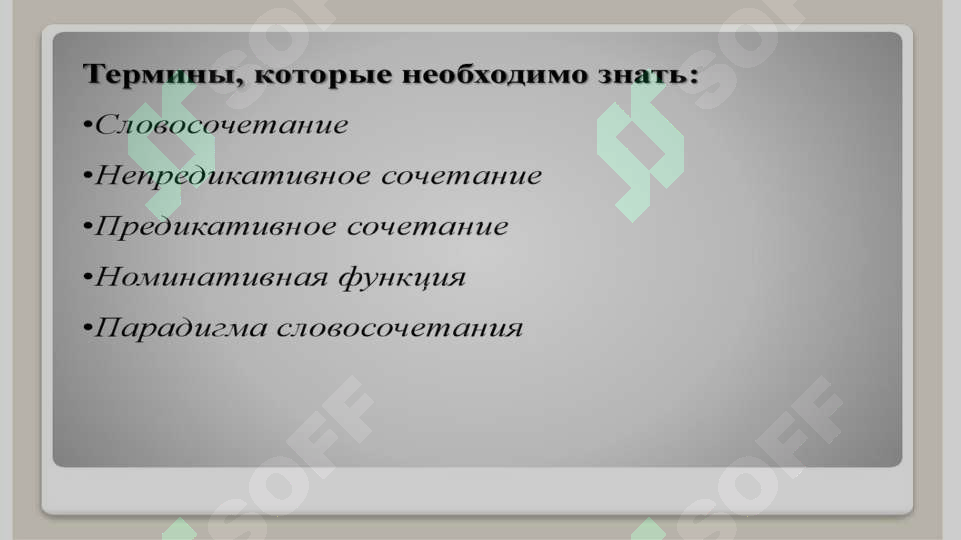 Термины, которые необходимо знать:

•Словосочетание

•Непредикативное сочетание

•Предикативное сочетание

•Номинативная функция

•Парадигма словосочетания

SOFF SOFF SOFF SOFF